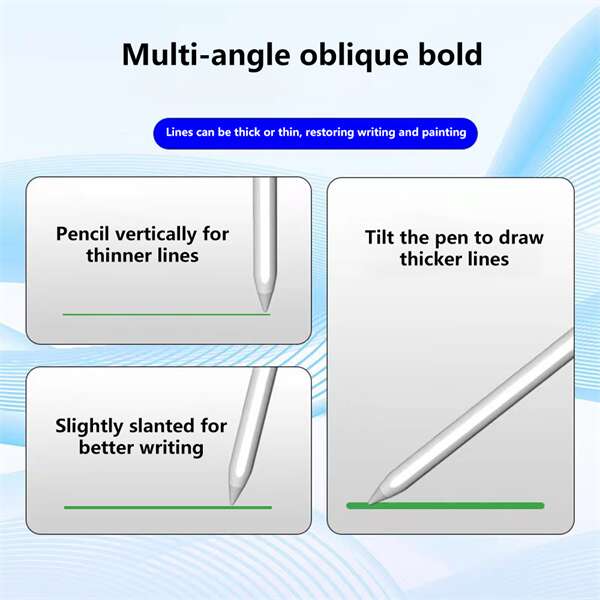 Multi-angle oblique bold

Lines can be thick or thin, restoring writing and painting

Pencil vertically for thinner lines

Slightly slanted for better writing

Tilt the pen to draw thicker lines